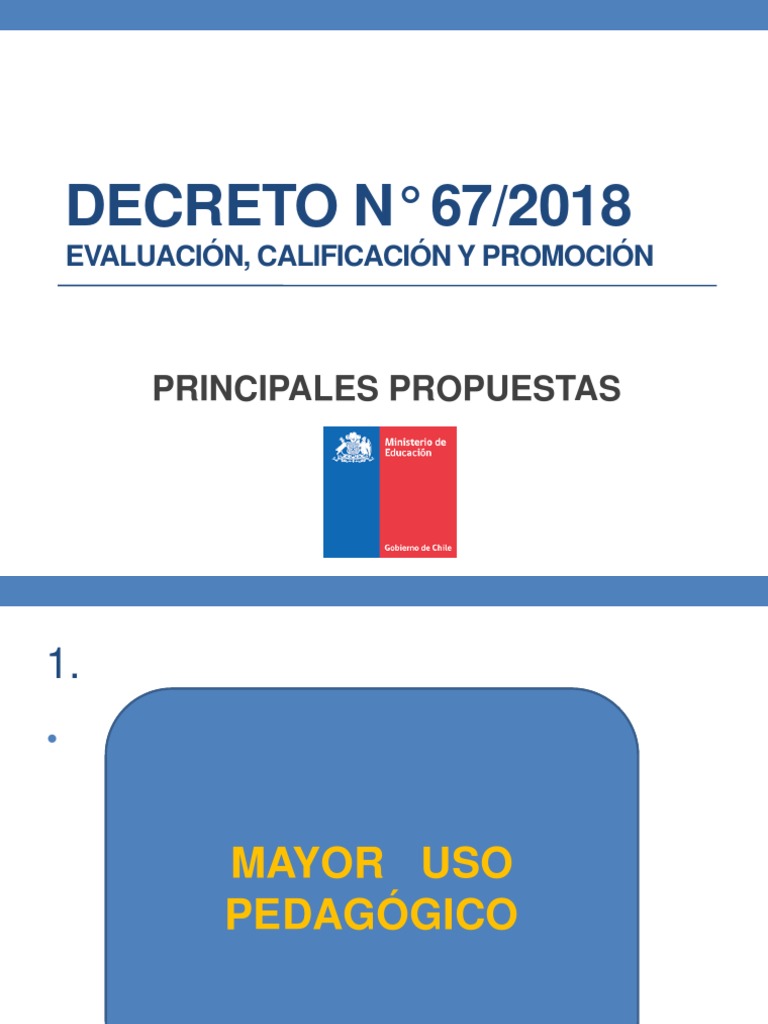 DECRETO N° 67/2018
EVALUACIÓN, CALIFICACIÓN Y PROMOCIÓN

PRINCIPALES PROPUESTAS

Ministerio de Educación

Gobierno de Chile

1.

•

MAYOR USO PEDAGÓGICO